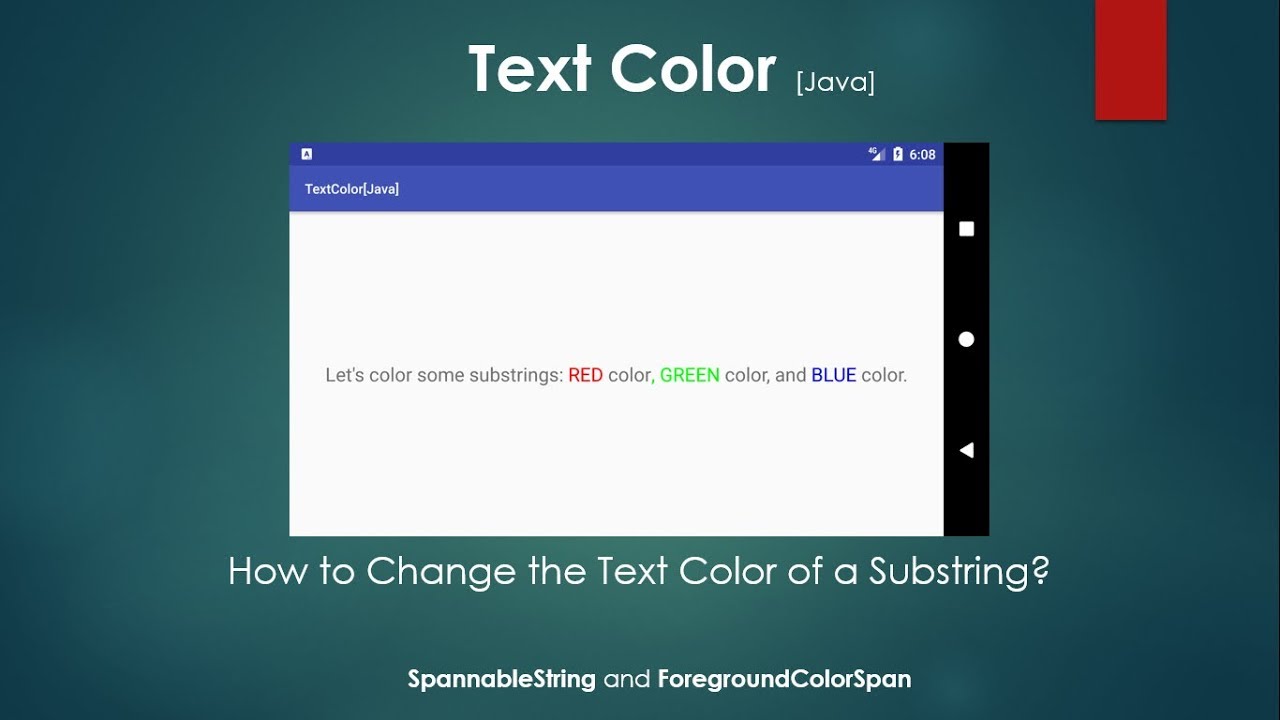 Text Color [Java]

4G 6:08

TextColor[Java]

Let's color some substrings: RED color, GREEN color, and BLUE color.

How to Change the Text Color of a Substring?

SpannableString and ForegroundColorSpan